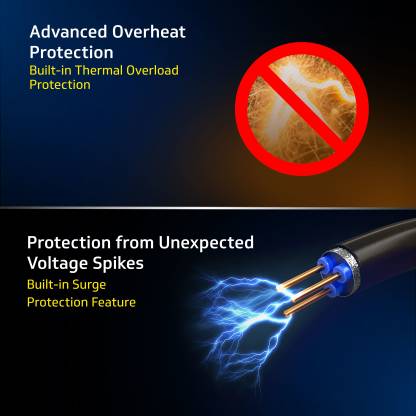 Advanced Overheat Protection
Built-in Thermal Overload Protection

Protection from Unexpected Voltage Spikes
Built-in Surge Protection Feature